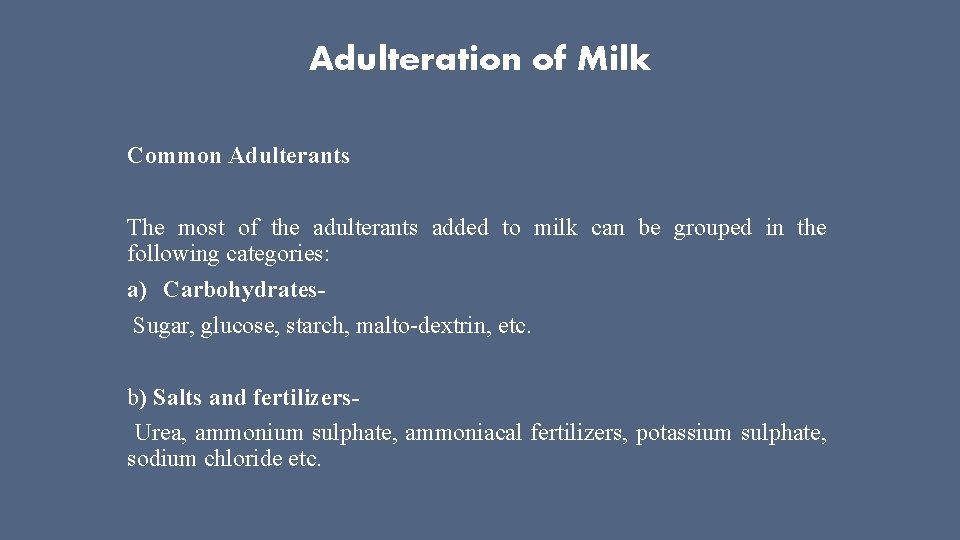 Adulteration of Milk

Common Adulterants

The most of the adulterants added to milk can be grouped in the following categories:

a) Carbohydrates-

Sugar, glucose, starch, malto-dextrin, etc.

b) Salts and fertilizers-

Urea, ammonium sulphate, ammoniacal fertilizers, potassium sulphate, sodium chloride etc.